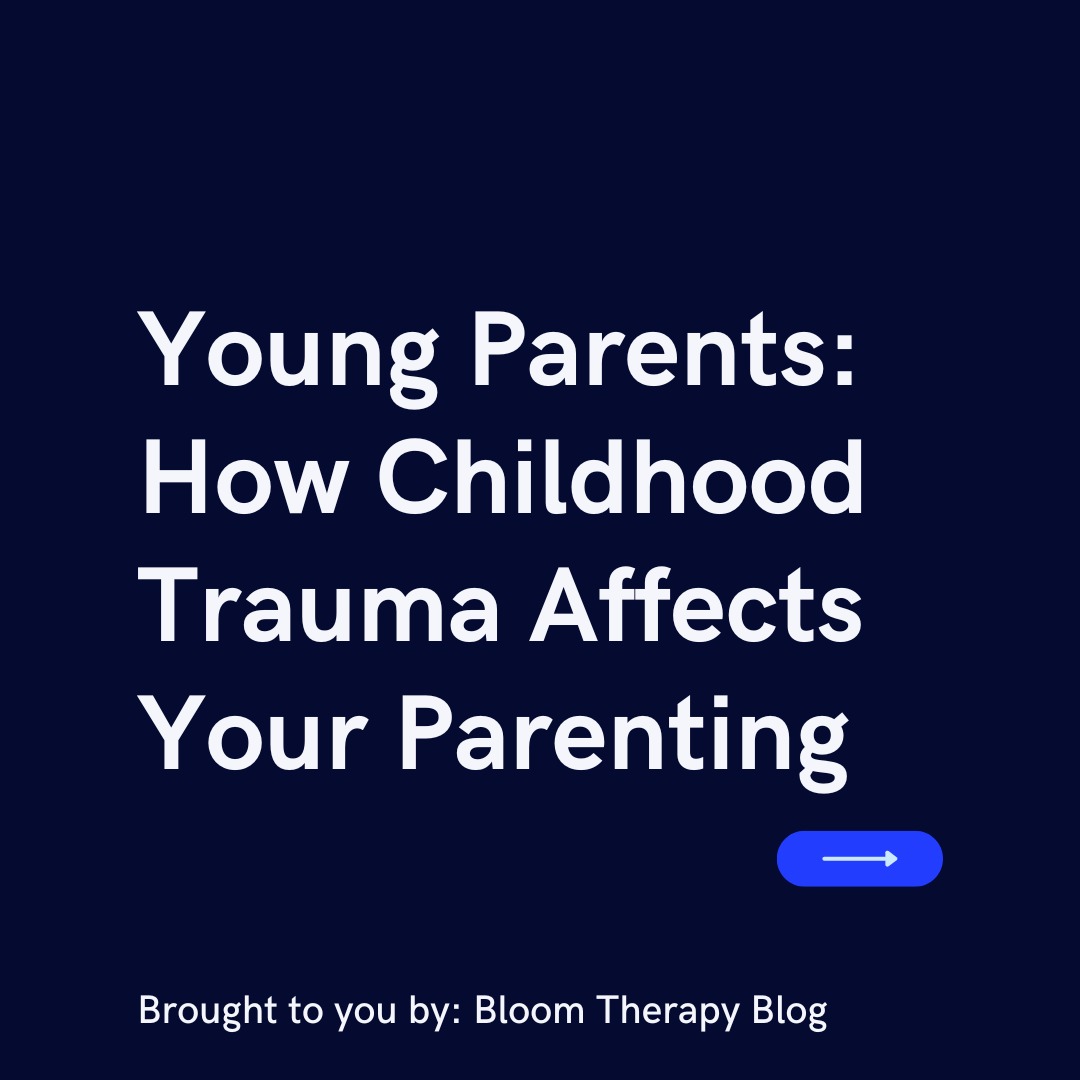 Young Parents: How Childhood Trauma Affects Your Parenting

Brought to you by: Bloom Therapy Blog